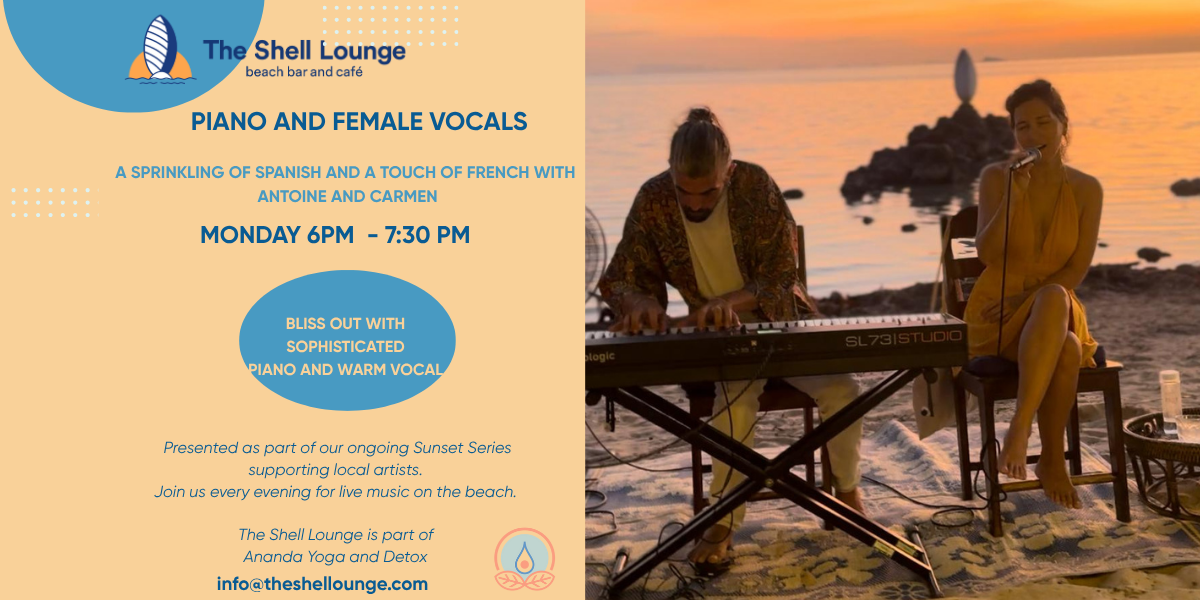 The Shell Lounge
beach bar and café

PIANO AND FEMALE VOCALS

A SPRINKLING OF SPANISH AND A TOUCH OF FRENCH WITH ANTOINE AND CARMEN

MONDAY 6PM - 7:30 PM

BLISS OUT WITH SOPHISTICATED PIANO AND WARM VOCAL

Presented as part of our ongoing Sunset Series supporting local artists.
Join us every evening for live music on the beach.

The Shell Lounge is part of Ananda Yoga and Detox

info@theshellounge.com

logic
SL73 STUDIO